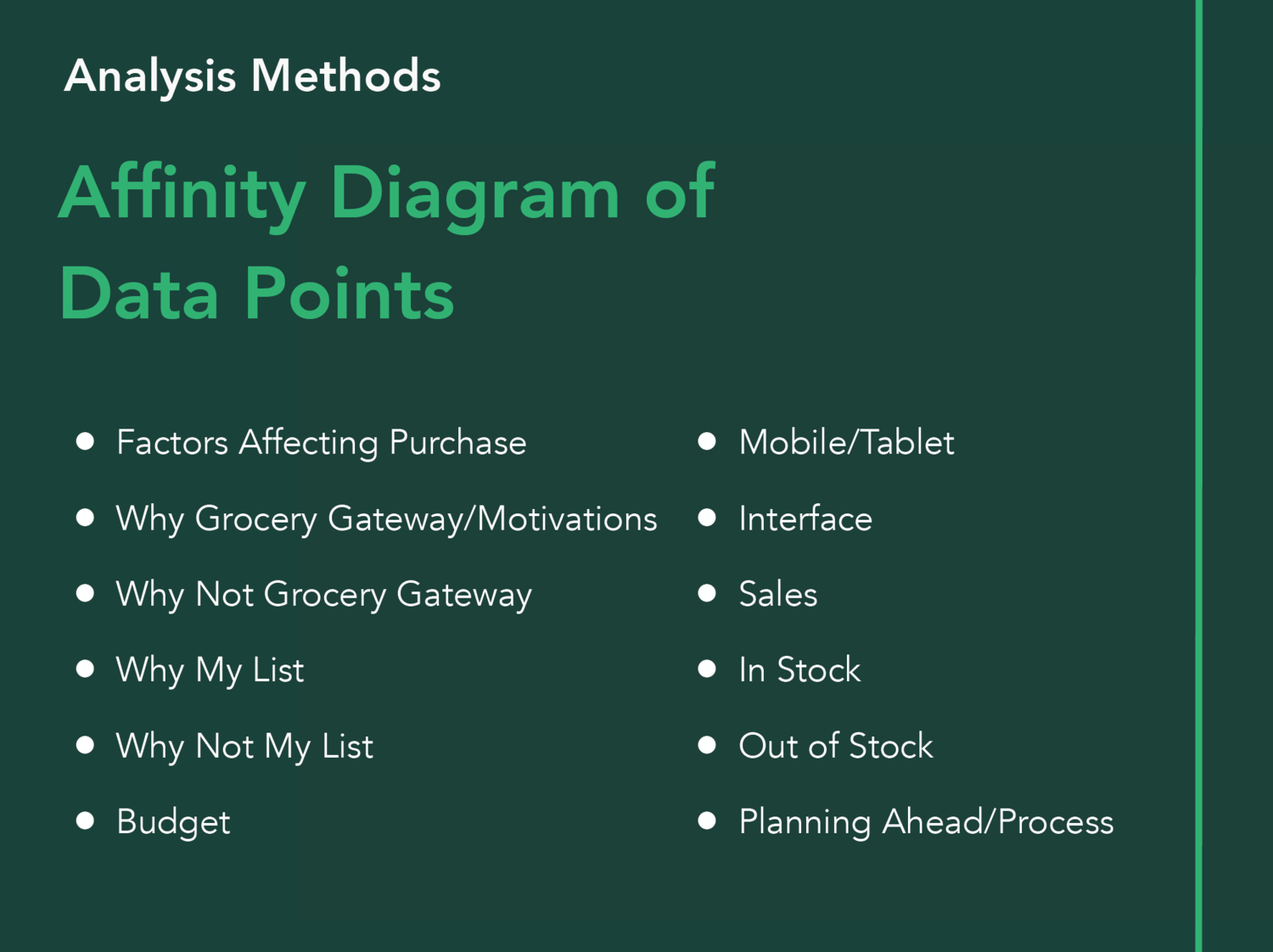 Analysis Methods

Affinity Diagram of Data Points

- Factors Affecting Purchase
- Why Grocery Gateway/Motivations
- Why Not Grocery Gateway
- Why My List
- Why Not My List
- Budget

- Mobile/Tablet
- Interface
- Sales
- In Stock
- Out of Stock
- Planning Ahead/Process